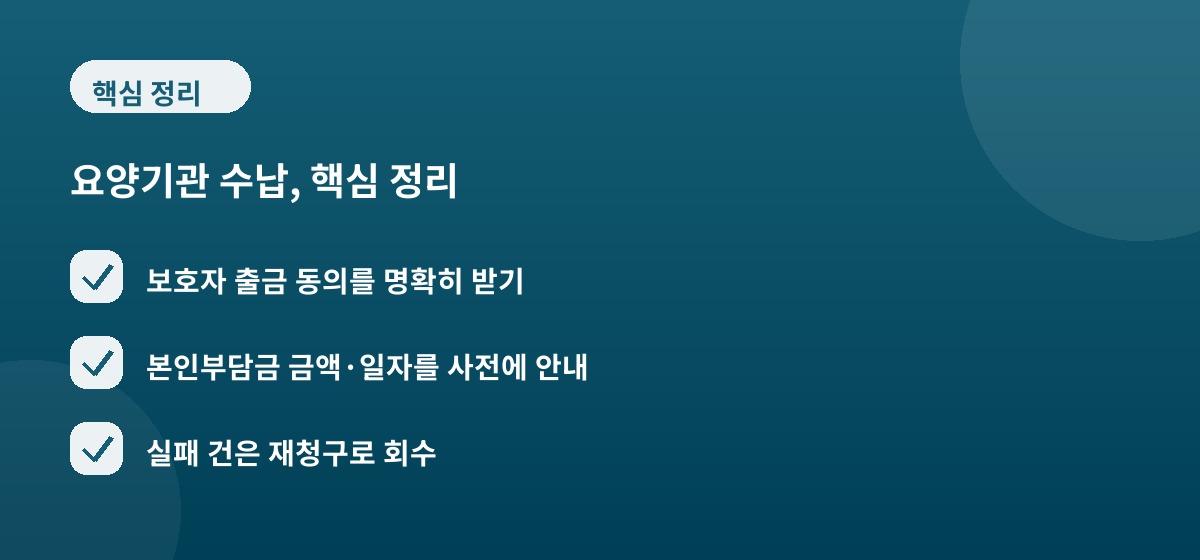 핵심 정리

요양기관 수납, 핵심 정리

보호자 출금 동의를 명확히 받기

본인부담금 금액·일자를 사전에 안내

실패 건은 재청구로 회수